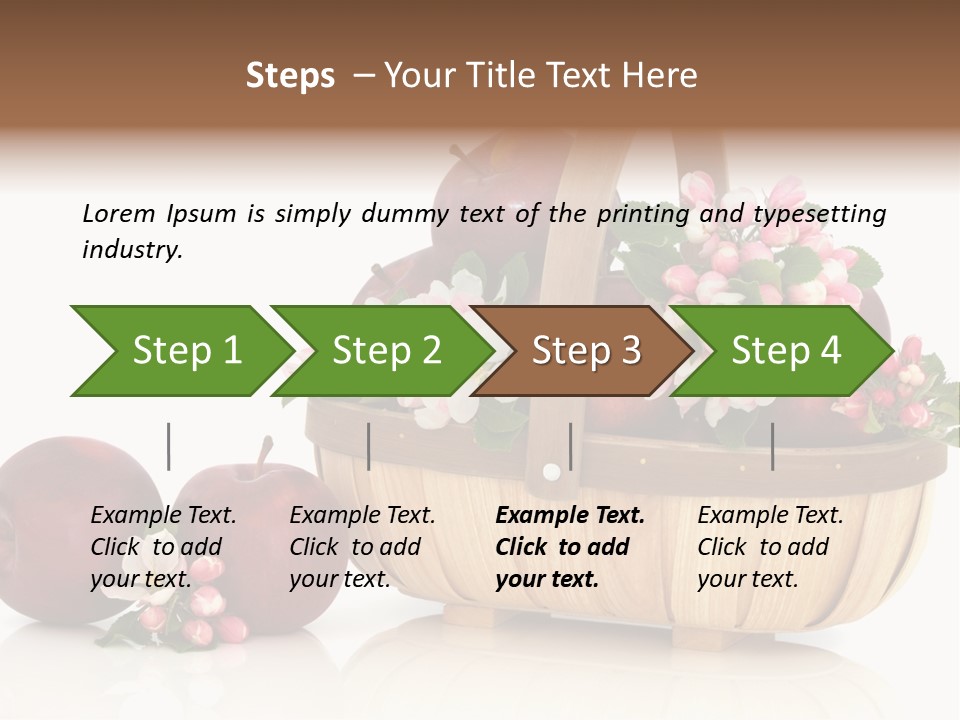 Steps – Your Title Text Here

Lorem Ipsum is simply dummy text of the printing and typesetting industry.

Step 1

Step 2

Step 3

Step 4

Example Text. Click to add your text.

Example Text. Click to add your text.

Example Text. Click to add your text.

Example Text. Click to add your text.